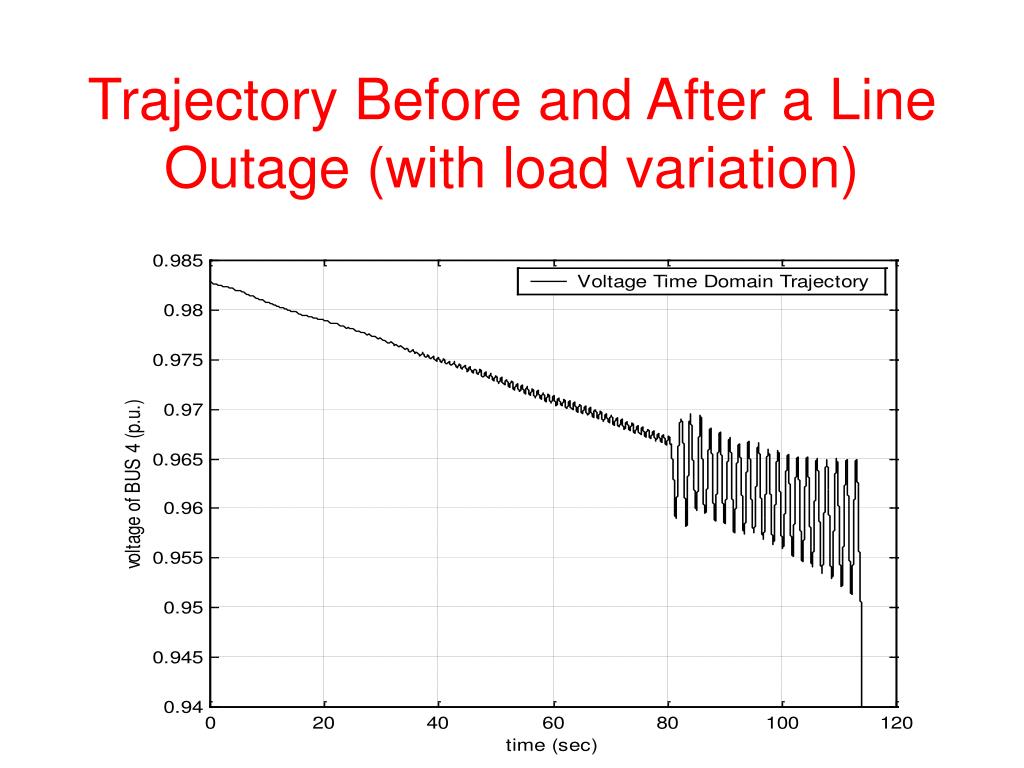 Trajectory Before and After a Line Outage (with load variation)

Voltage Time Domain Trajectory

voltage of BUS 4 (p.u.)

0.985
0.98
0.975
0.97
0.965
0.96
0.955
0.95
0.945
0.94

0
20
40
60
80
100
120

time (sec)